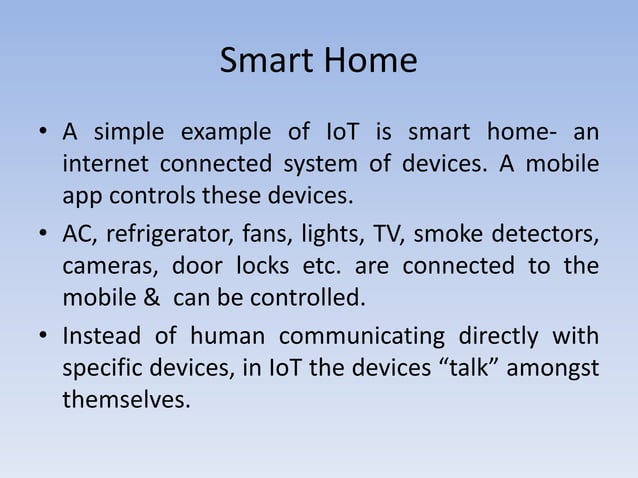 Smart Home

• A simple example of IoT is smart home- an internet connected system of devices. A mobile app controls these devices.

• AC, refrigerator, fans, lights, TV, smoke detectors, cameras, door locks etc. are connected to the mobile &  can be controlled.

• Instead of human communicating directly with specific devices, in IoT the devices “talk” amongst themselves.